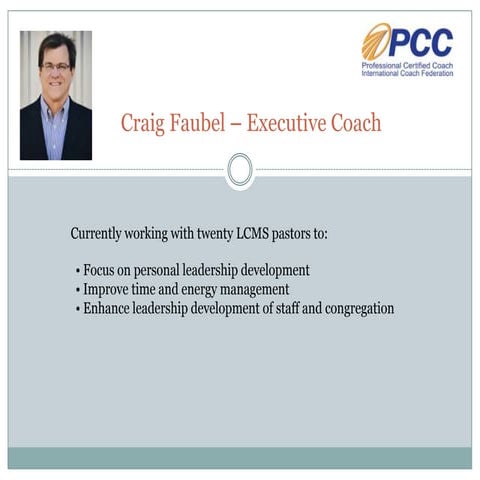 PCC
Professional Certified Coach
International Coach Federation

Craig Faubel – Executive Coach

Currently working with twenty LCMS pastors to:

• Focus on personal leadership development
• Improve time and energy management
• Enhance leadership development of staff and congregation